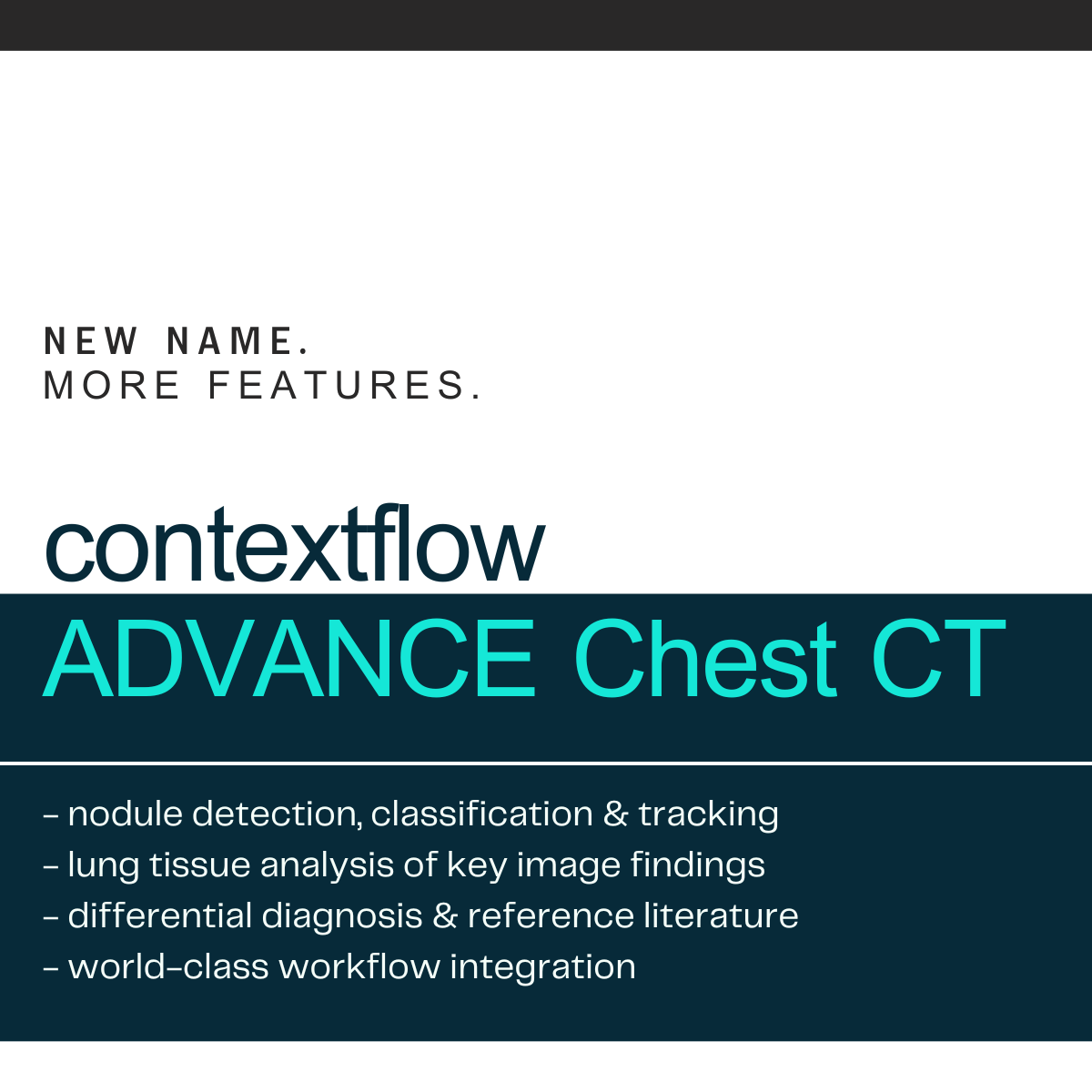 NEW NAME.
MORE FEATURES.

contextflow
ADVANCE Chest CT

- nodule detection, classification & tracking
- lung tissue analysis of key image findings
- differential diagnosis & reference literature
- world-class workflow integration